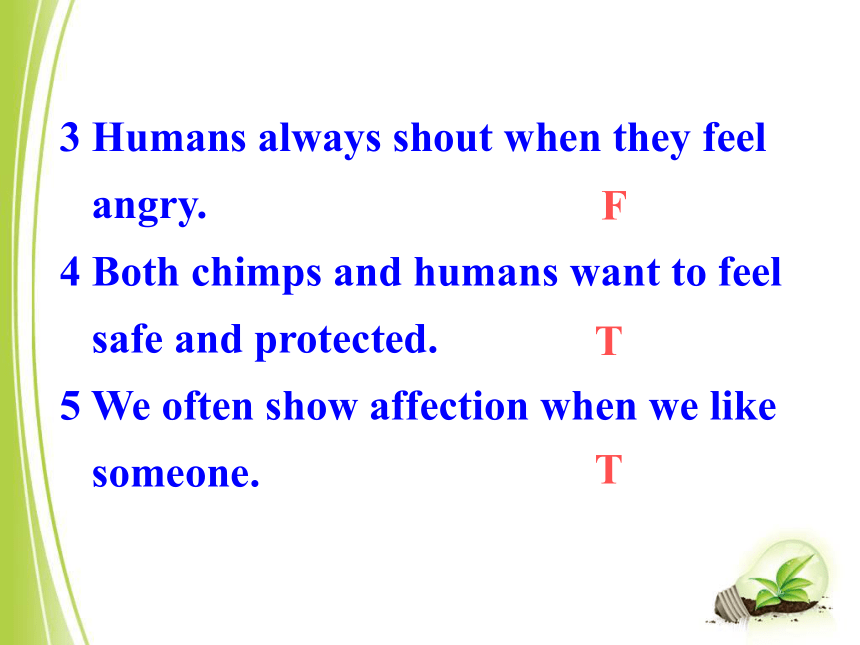 3 Humans always shout when they feel angry. F

4 Both chimps and humans want to feel safe and protected. T

5 We often show affection when we like someone. T